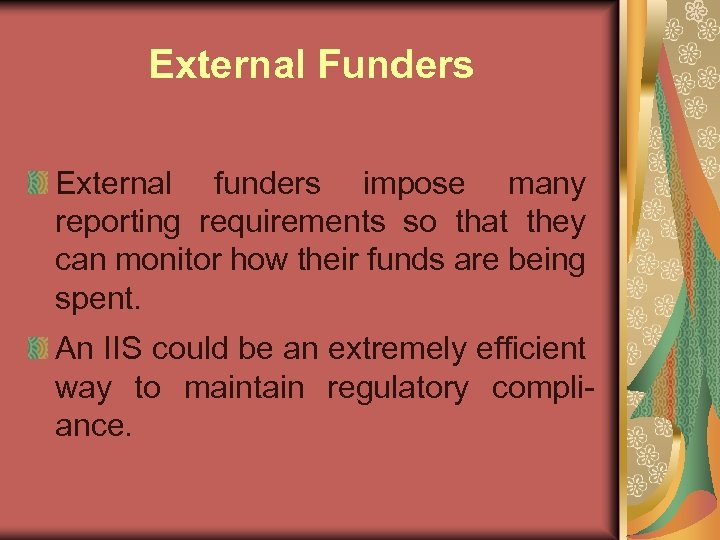 External Funders

External funders impose many reporting requirements so that they can monitor how their funds are being spent.

An IIS could be an extremely efficient way to maintain regulatory compliance.